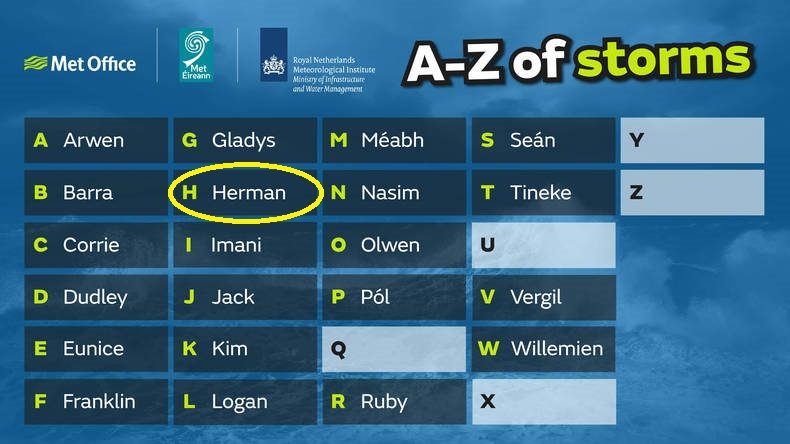 Met Office

Met Éireann

Royal Netherlands Meteorological Institute
Ministry of Infrastructure and Water Management

A-Z of storms

A Arwen
B Barra
C Corrie
D Dudley
E Eunice
F Franklin

G Gladys
H Herman
I Imani
J Jack
K Kim
L Logan

M Méabh
N Nasim
O Olwen
P Pól
Q
R Ruby

S Seán
T Tineke
U
V Vergil
W Willemien
X

Y
Z